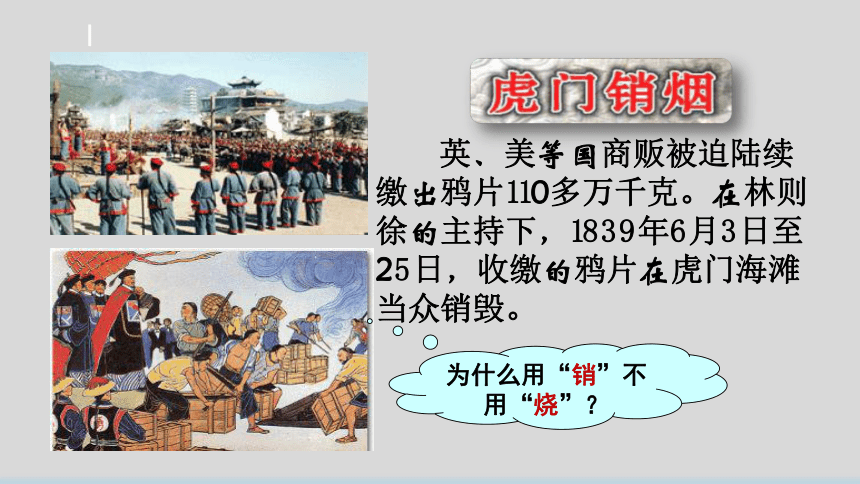 虎门销烟

英、美等国商贩被迫陆续缴出鸦片110多万千克。在林则徐的主持下，1839年6月3日至25日，收缴的鸦片在虎门海滩当众销毁。

为什么用“销”不用“烧”？